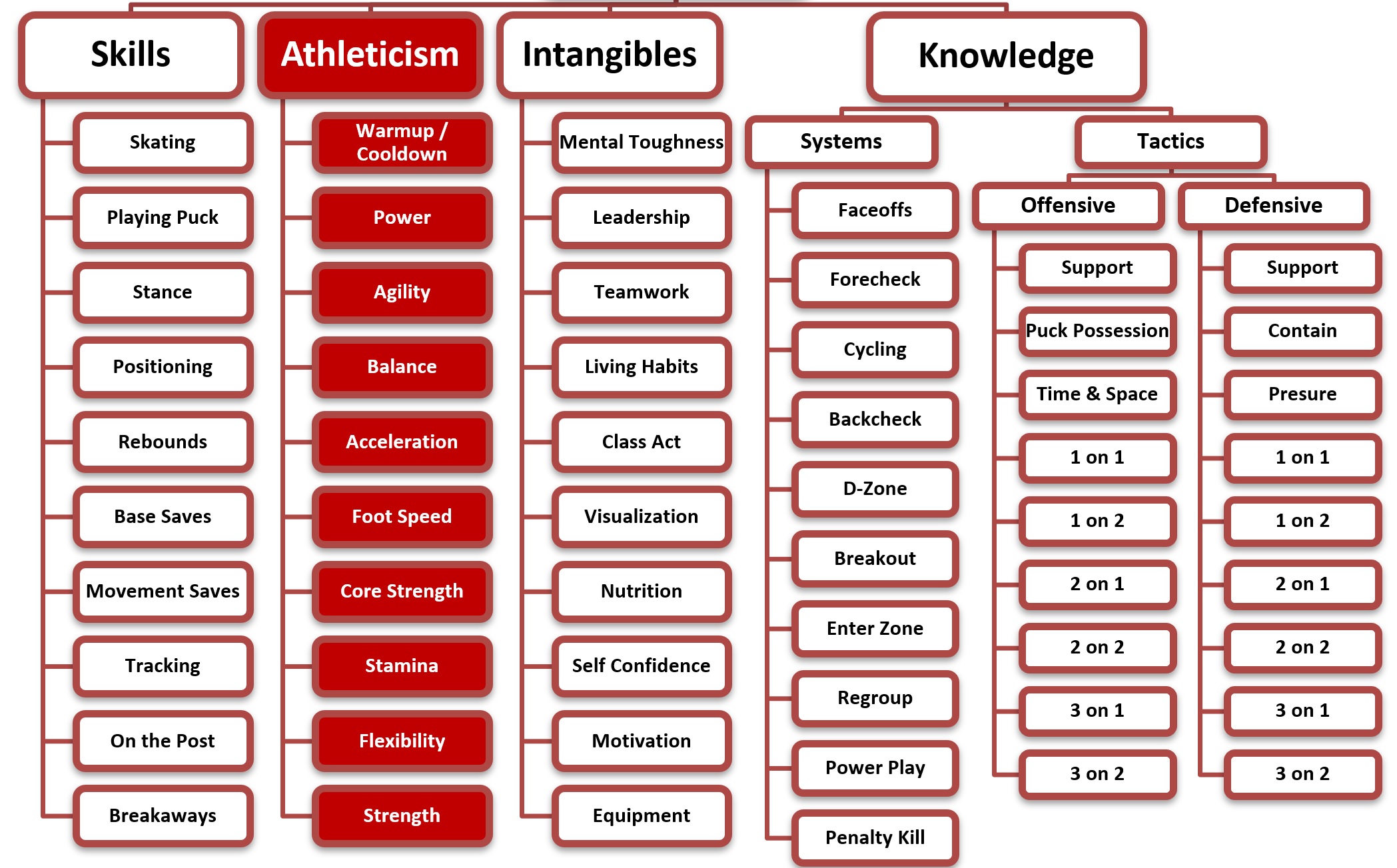 Skills

Skating
Playing Puck
Stance
Positioning
Rebounds
Base Saves
Movement Saves
Tracking
On the Post
Breakaways

Athleticism

Warmup / Cooldown
Power
Agility
Balance
Acceleration
Foot Speed
Core Strength
Stamina
Flexibility
Strength

Intangibles

Mental Toughness
Leadership
Teamwork
Living Habits
Class Act
Visualization
Nutrition
Self Confidence
Motivation
Equipment

Knowledge

Systems

Faceoffs
Forecheck
Cycling
Backcheck
D-Zone
Breakout
Enter Zone
Regroup
Power Play
Penalty Kill

Tactics

Offensive

Support
Puck Possession
Time & Space
1 on 1
1 on 2
2 on 1
2 on 2
3 on 1
3 on 2

Defensive

Support
Contain
Presure
1 on 1
1 on 2
2 on 1
2 on 2
3 on 1
3 on 2